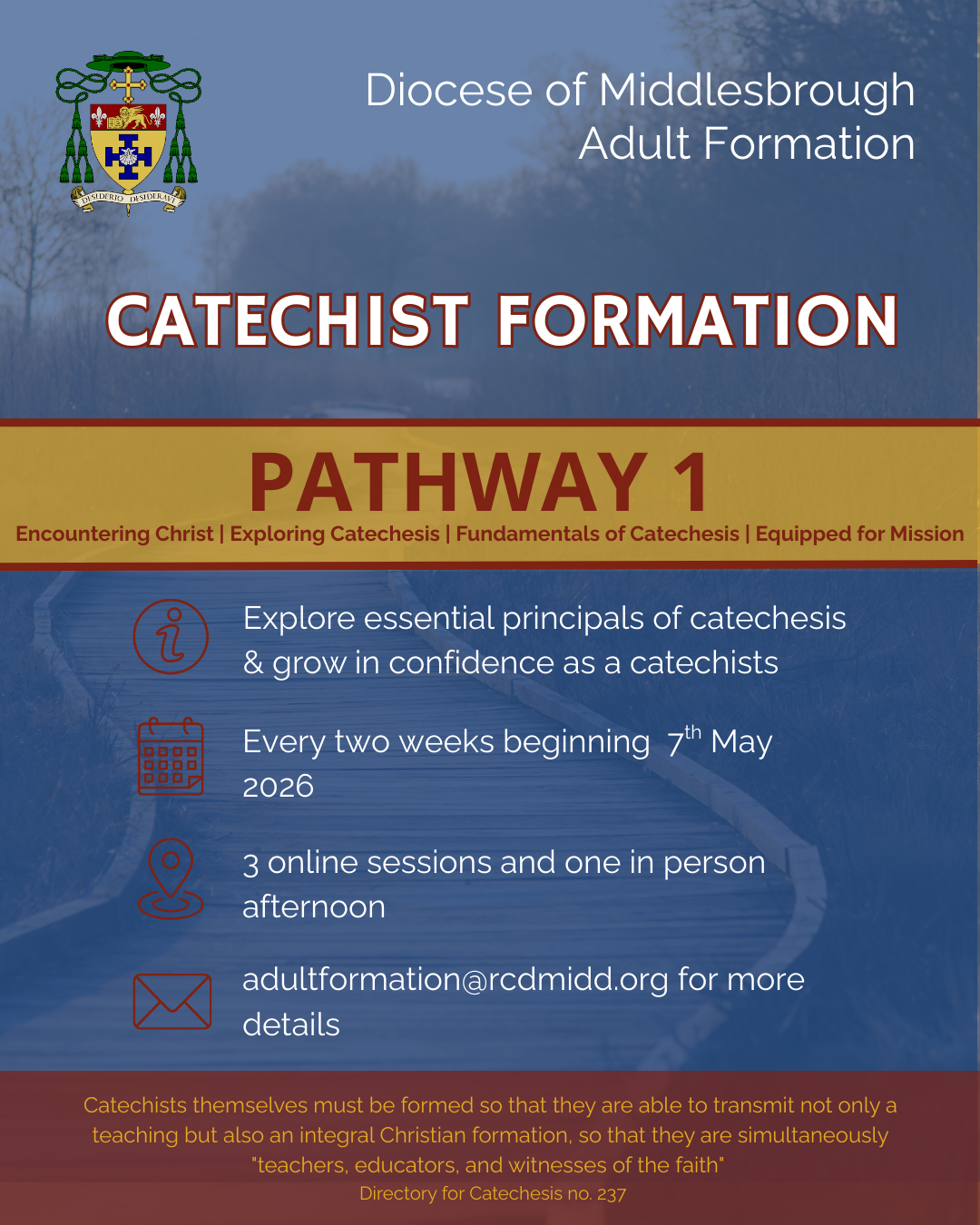 DESIDERIO DESIDERAVI

Diocese of Middlesbrough
Adult Formation

CATECHIST FORMATION

PATHWAY 1

Encountering Christ | Exploring Catechesis | Fundamentals of Catechesis | Equipped for Mission

Explore essential principals of catechesis & grow in confidence as a catechists

Every two weeks beginning $7^{th}$ May 2026

3 online sessions and one in person afternoon

adultformation@rcdmidd.org for more details

Catechists themselves must be formed so that they are able to transmit not only a teaching but also an integral Christian formation, so that they are simultaneously "teachers, educators, and witnesses of the faith"
Directory for Catechesis no. 237